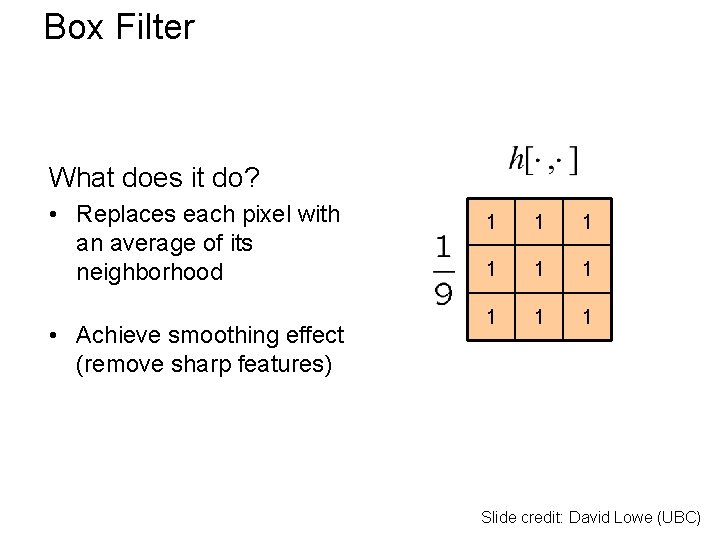 Box Filter

What does it do?

• Replaces each pixel with an average of its neighborhood

• Achieve smoothing effect (remove sharp features)

$h[\cdot,\cdot]$

$\frac{1}{9}$

| 1 | 1 | 1 |
|---|---|---|
| 1 | 1 | 1 |
| 1 | 1 | 1 |

Slide credit: David Lowe (UBC)